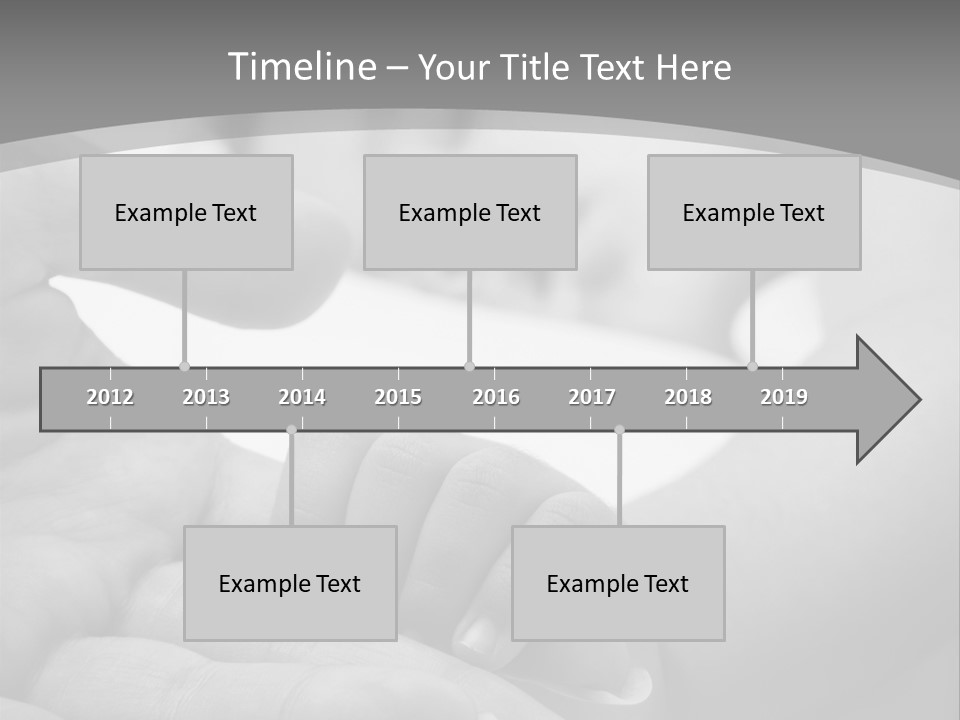 Timeline – Your Title Text Here

Example Text

Example Text

Example Text

2012 2013 2014 2015 2016 2017 2018 2019

Example Text

Example Text